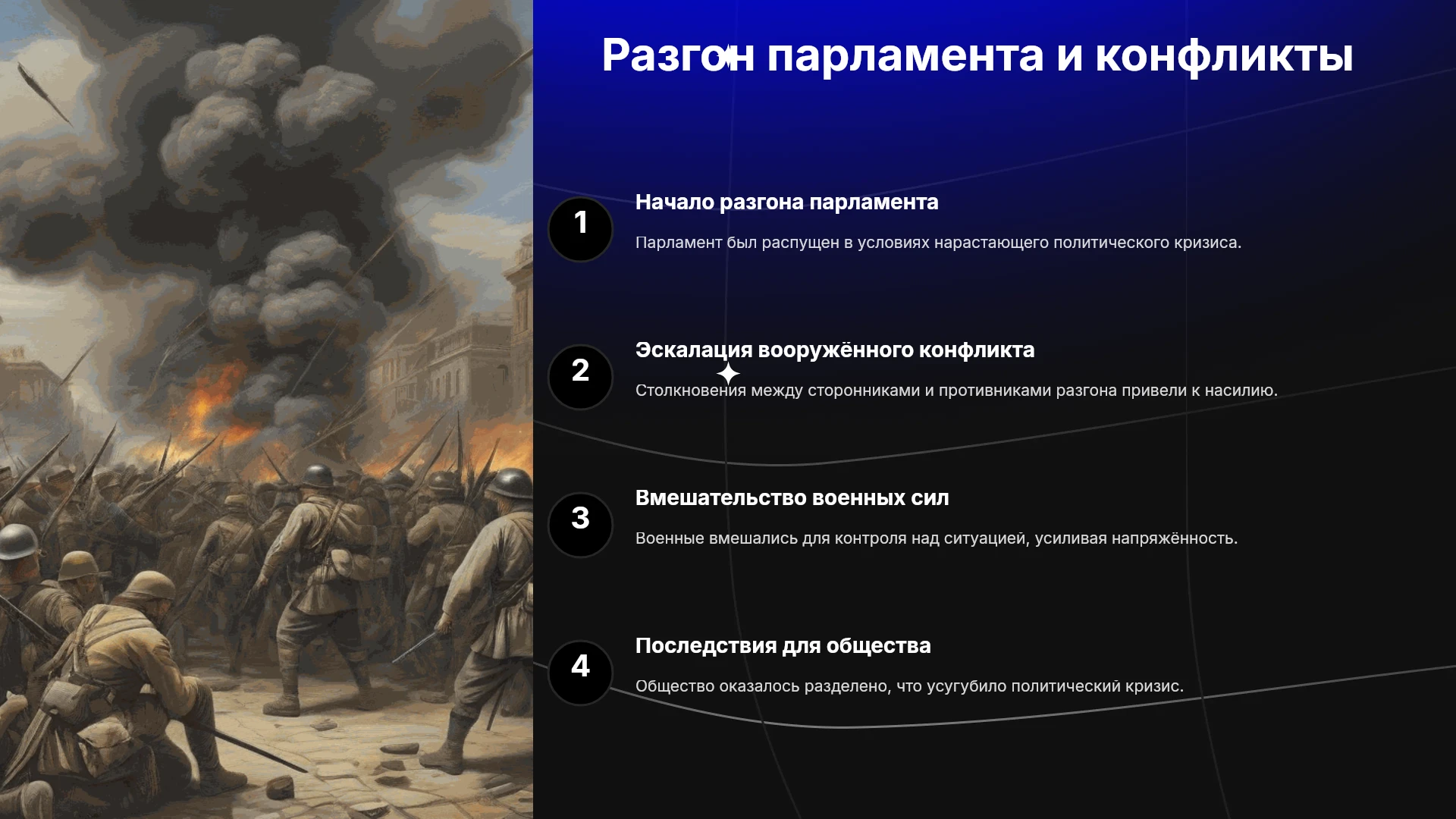 Разгон парламента и конфликты

1

Начало разгона парламента

Парламент был распущен в условиях нарастающего политического кризиса.

2

Эскалация вооружённого конфликта

Столкновения между сторонниками и противниками разгона привели к насилию.

3

Вмешательство военных сил

Военные вмешались для контроля над ситуацией, усиливая напряжённость.

4

Последствия для общества

Общество оказалось разделено, что усугубило политический кризис.